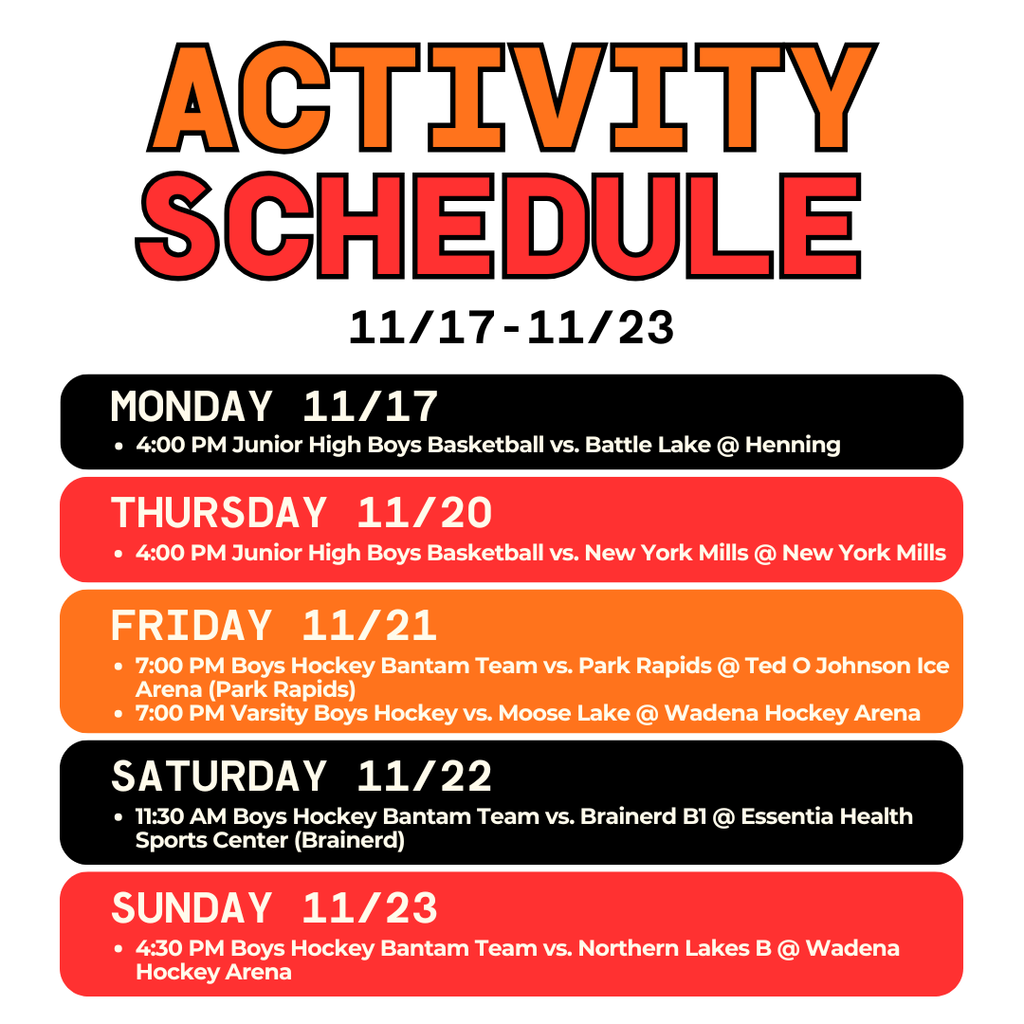 ACTIVITY SCHEDULE

11/17-11/23

MONDAY 11/17
• 4:00 PM Junior High Boys Basketball vs. Battle Lake @ Henning

THURSDAY 11/20
• 4:00 PM Junior High Boys Basketball vs. New York Mills @ New York Mills

FRIDAY 11/21
• 7:00 PM Boys Hockey Bantam Team vs. Park Rapids @ Ted O Johnson Ice Arena (Park Rapids)
• 7:00 PM Varsity Boys Hockey vs. Moose Lake @ Wadena Hockey Arena

SATURDAY 11/22
• 11:30 AM Boys Hockey Bantam Team vs. Brainerd B1 @ Essentia Health Sports Center (Brainerd)

SUNDAY 11/23
• 4:30 PM Boys Hockey Bantam Team vs. Northern Lakes B @ Wadena Hockey Arena